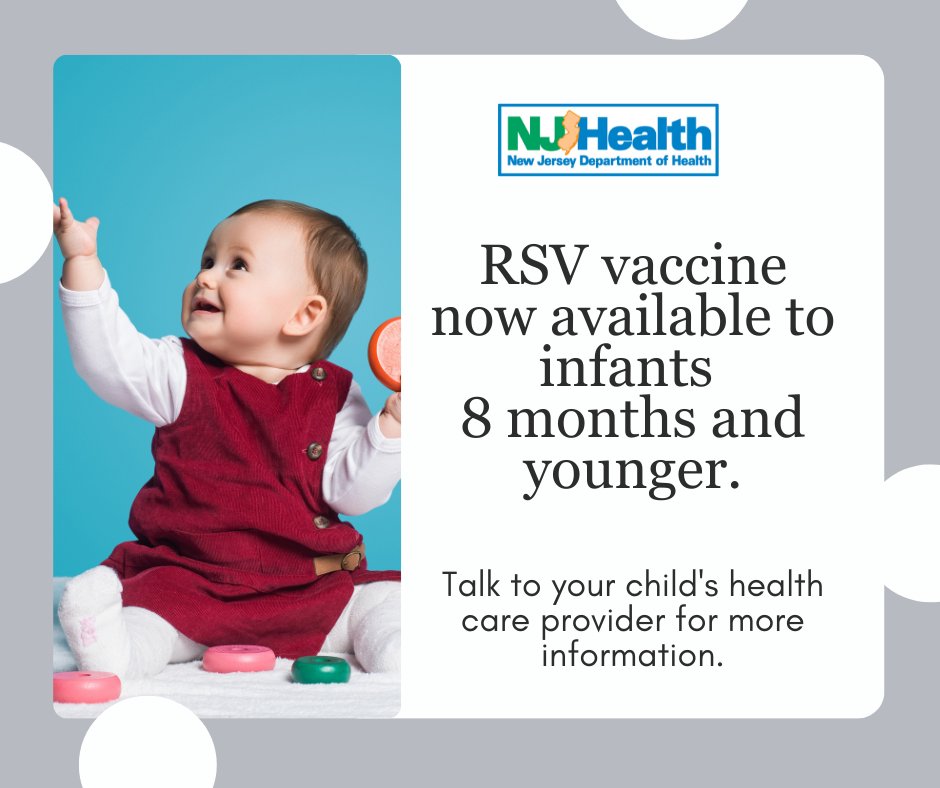 NJ Health
New Jersey Department of Health

RSV vaccine now available to infants 8 months and younger.

Talk to your child's health care provider for more information.